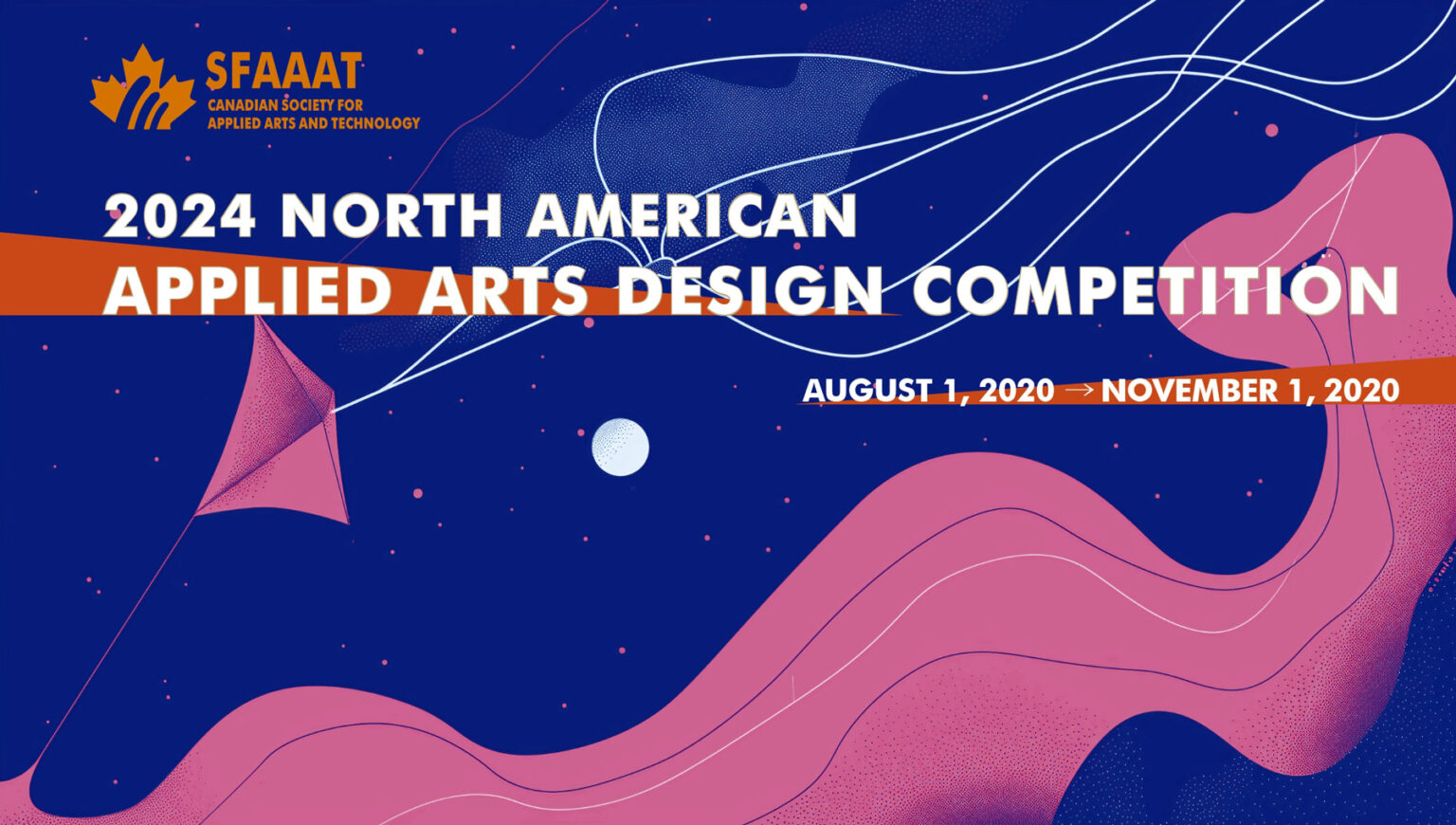 SFAAAT
CANADIAN SOCIETY FOR
APPLIED ARTS AND TECHNOLOGY

2024 NORTH AMERICAN
APPLIED ARTS DESIGN COMPETITION

AUGUST 1, 2020 → NOVEMBER 1, 2020